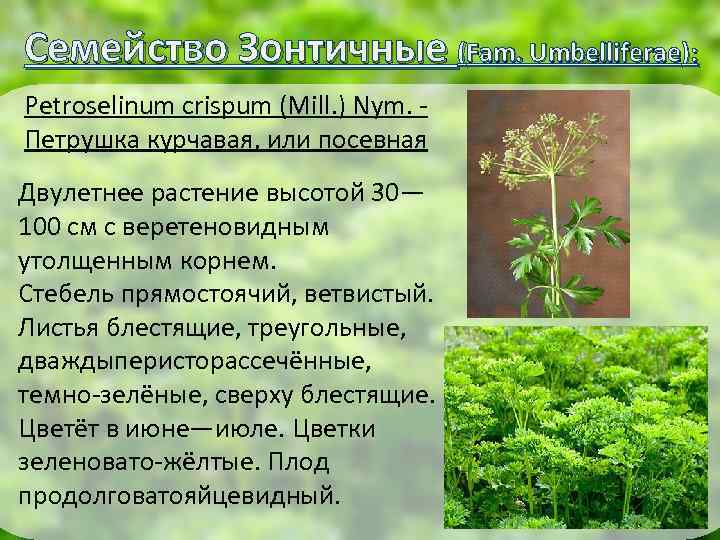 Семейство Зонтичные (Fam. Umbelliferae):

Petroselinum crispum (Mill.) Nym. - Петрушка курчавая, или посевная

Двулетнее растение высотой 30—100 см с веретеновидным утолщенным корнем.
Стебель прямостоячий, ветвистый.
Листья блестящие, треугольные, дваждыперисторассечённые, темно-зелёные, сверху блестящие.
Цветёт в июне—июле. Цветки зеленовато-жёлтые. Плод продолговатояйцевидный.